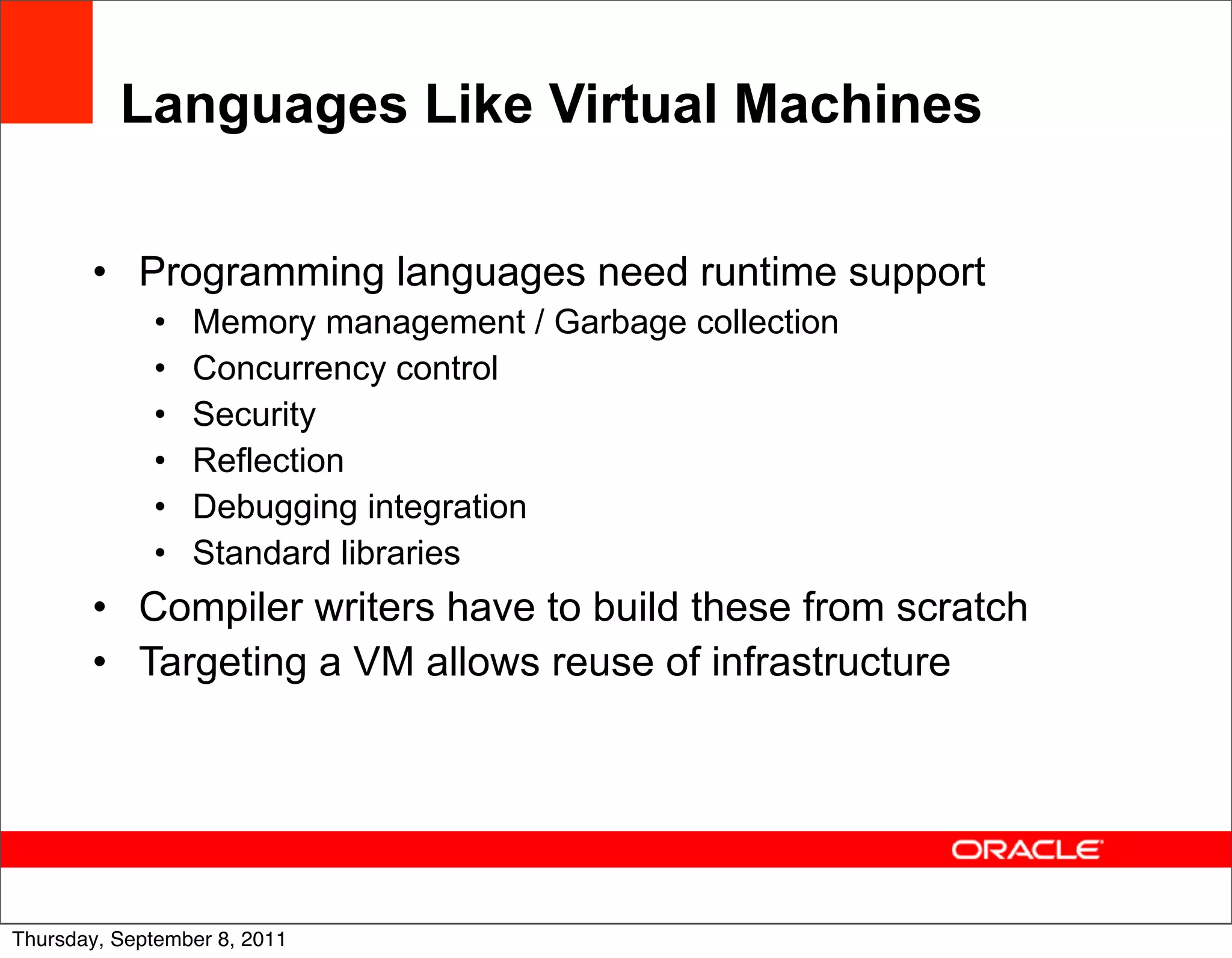 Languages Like Virtual Machines

• Programming languages need runtime support
  • Memory management / Garbage collection
  • Concurrency control
  • Security
  • Reflection
  • Debugging integration
  • Standard libraries
• Compiler writers have to build these from scratch
• Targeting a VM allows reuse of infrastructure

ORACLE

Thursday, September 8, 2011